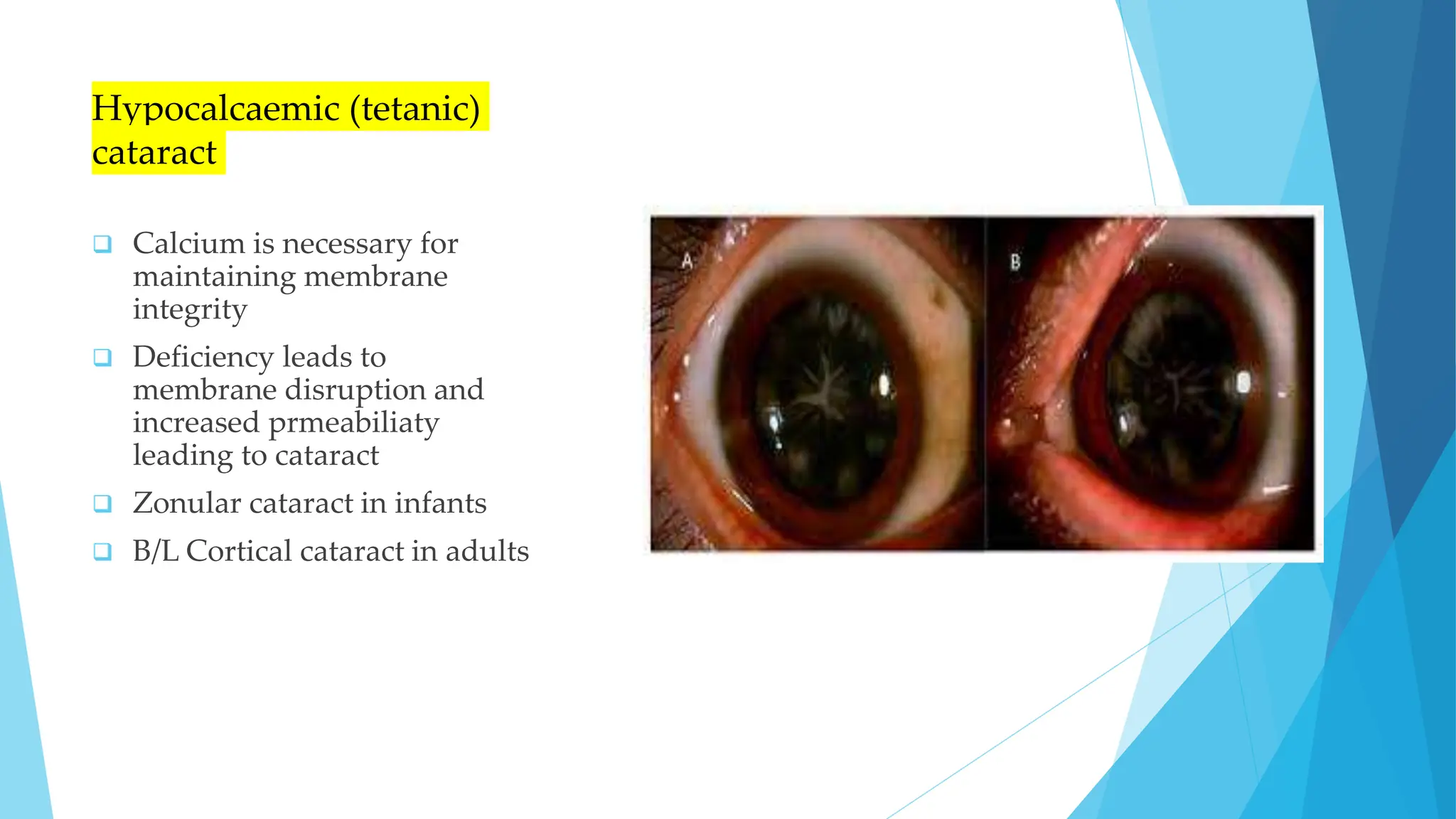 Hypocalcaemic (tetanic) cataract

❑ Calcium is necessary for maintaining membrane integrity

❑ Deficiency leads to membrane disruption and increased prmeabiliaty leading to cataract

❑ Zonular cataract in infants

❑ B/L Cortical cataract in adults

A

B